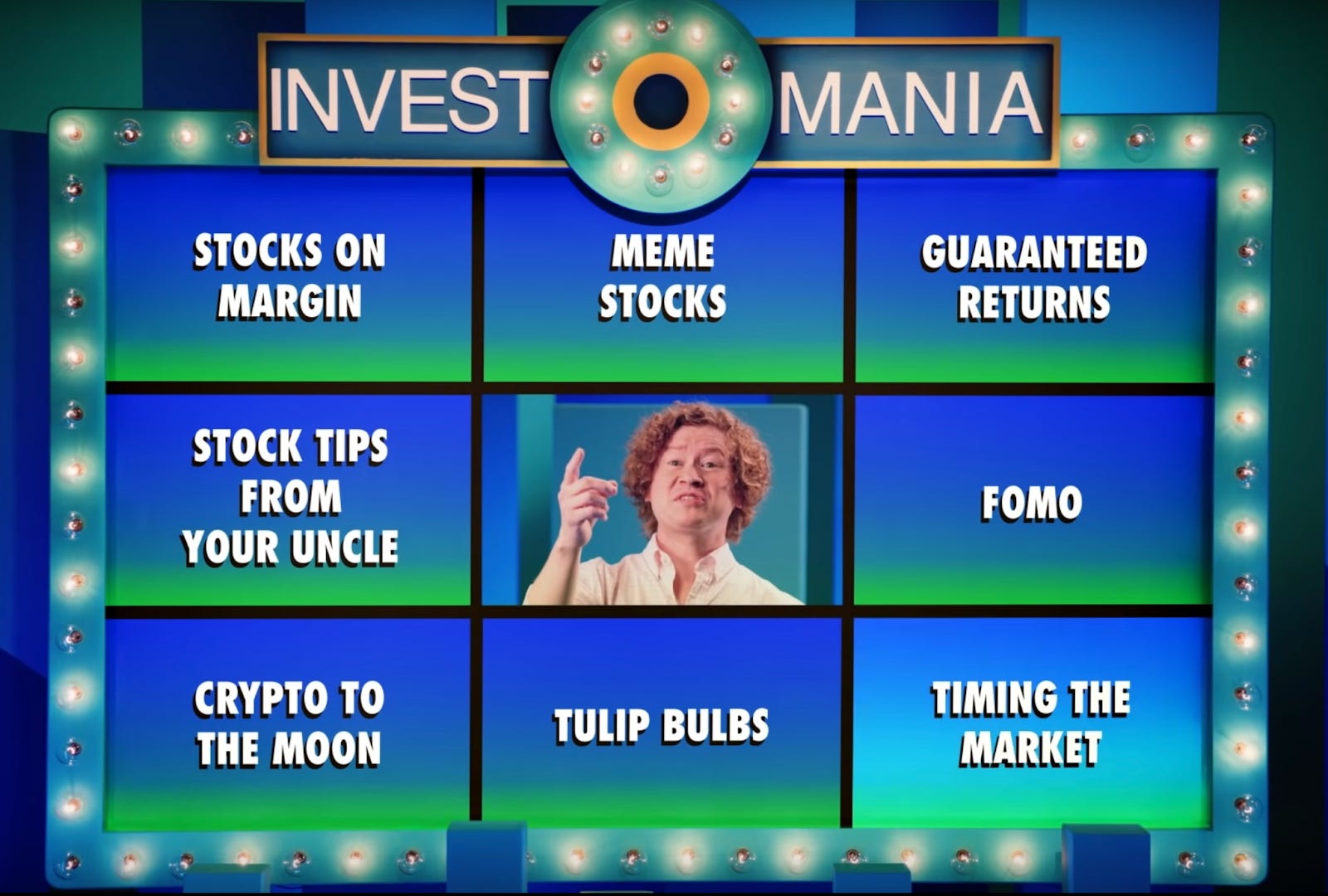 INVEST O MANIA

STOCKS ON MARGIN

MEME STOCKS

GUARANTEED RETURNS

STOCK TIPS FROM YOUR UNCLE

FOMO

CRYPTO TO THE MOON

TULIP BULBS

TIMING THE MARKET